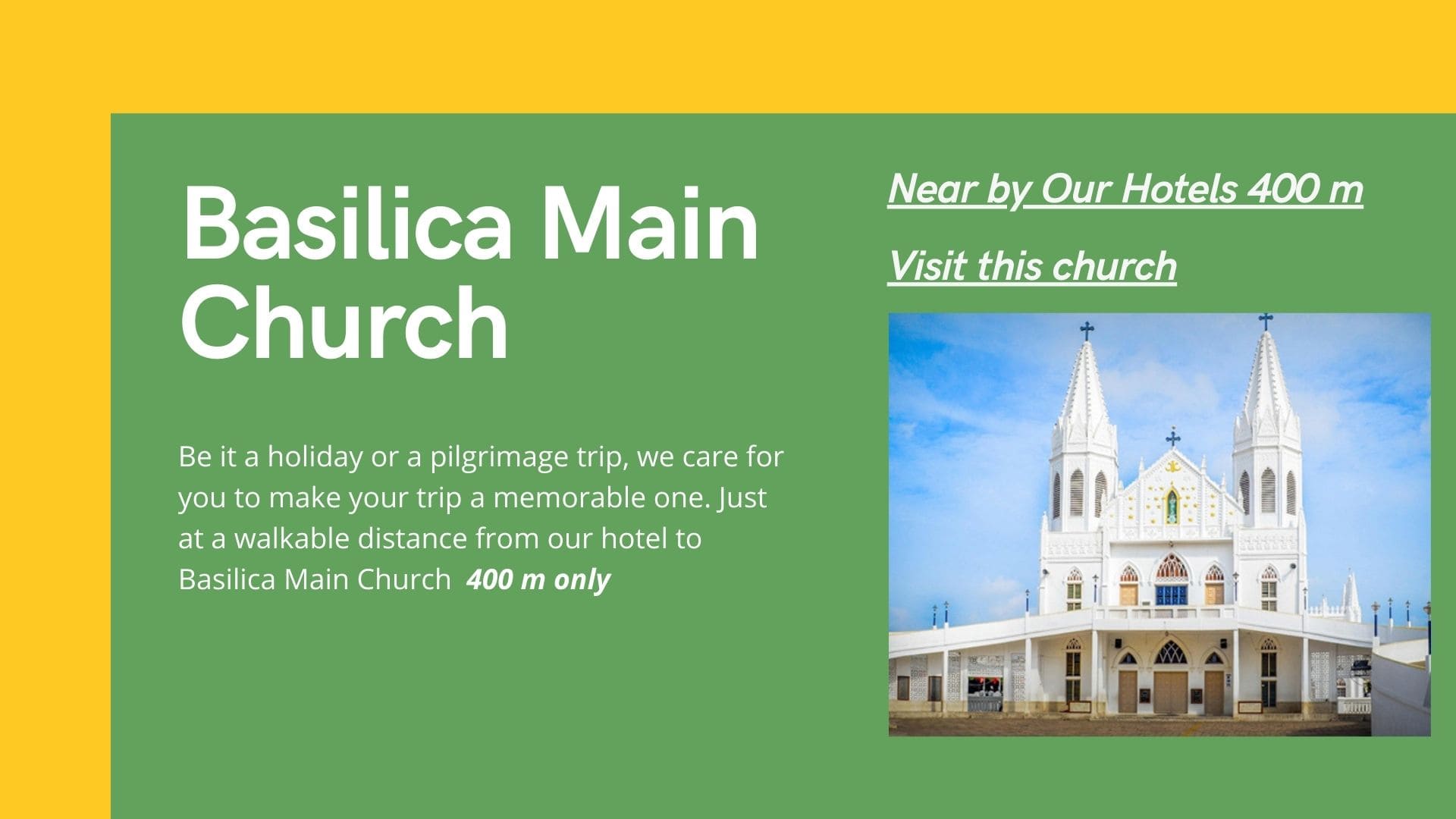 Basilica Main Church

Be it a holiday or a pilgrimage trip, we care for you to make your trip a memorable one. Just at a walkable distance from our hotel to Basilica Main Church  400 m only

Near by Our Hotels 400 m

Visit this church